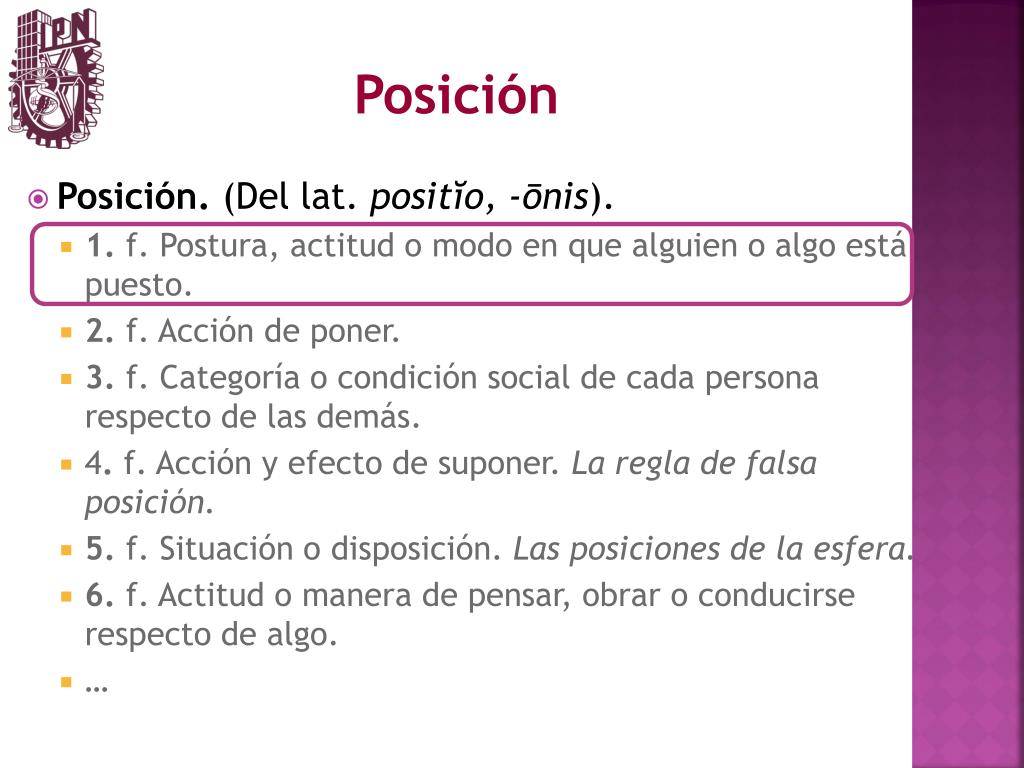 IPN

Posición

Posición. (Del lat. positĭo, -ōnis).

1. f. Postura, actitud o modo en que alguien o algo está puesto.

2. f. Acción de poner.

3. f. Categoría o condición social de cada persona respecto de las demás.

4. f. Acción y efecto de suponer. La regla de falsa posición.

5. f. Situación o disposición. Las posiciones de la esfera.

6. f. Actitud o manera de pensar, obrar o conducirse respecto de algo.

…